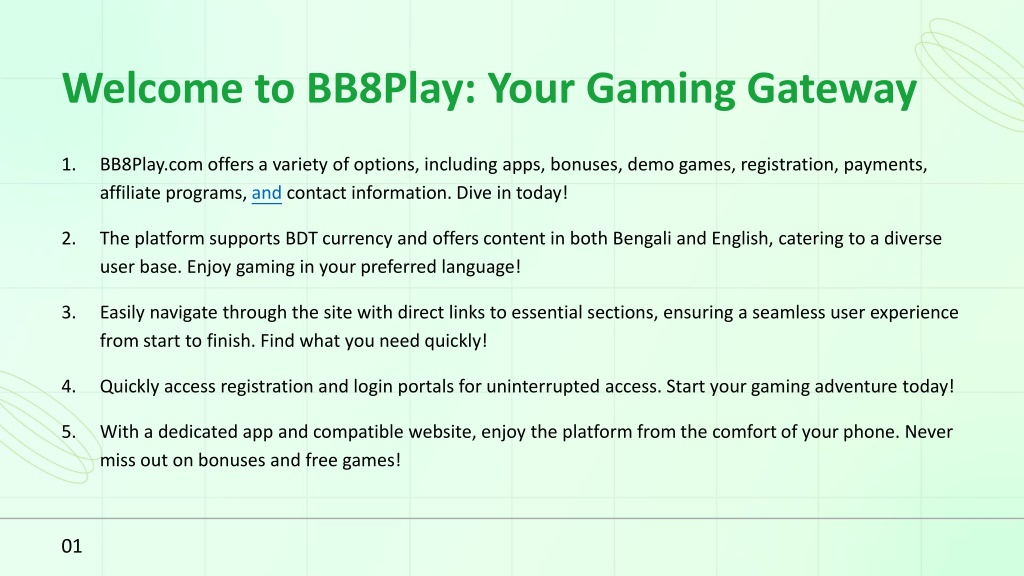 Welcome to BB8Play: Your Gaming Gateway

1. BB8Play.com offers a variety of options, including apps, bonuses, demo games, registration, payments, affiliate programs, and contact information. Dive in today!

2. The platform supports BDT currency and offers content in both Bengali and English, catering to a diverse user base. Enjoy gaming in your preferred language!

3. Easily navigate through the site with direct links to essential sections, ensuring a seamless user experience from start to finish. Find what you need quickly!

4. Quickly access registration and login portals for uninterrupted access. Start your gaming adventure today!

5. With a dedicated app and compatible website, enjoy the platform from the comfort of your phone. Never miss out on bonuses and free games!

01